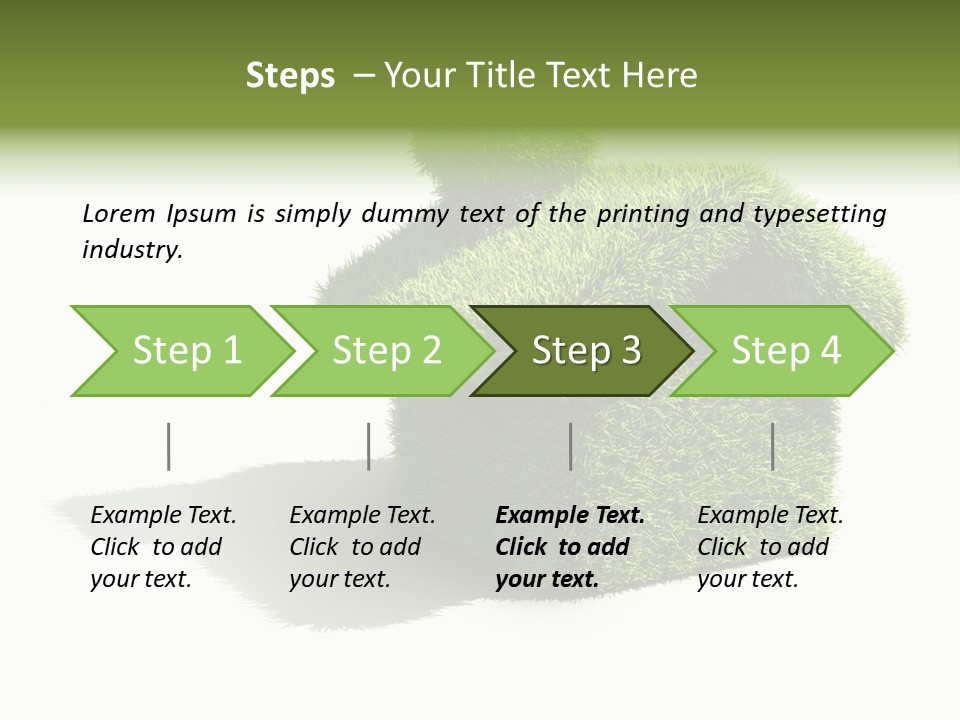 Steps – Your Title Text Here

Lorem Ipsum is simply dummy text of the printing and typesetting industry.

Step 1

Step 2

Step 3

Step 4

Example Text. Click to add your text.

Example Text. Click to add your text.

Example Text. Click to add your text.

Example Text. Click to add your text.